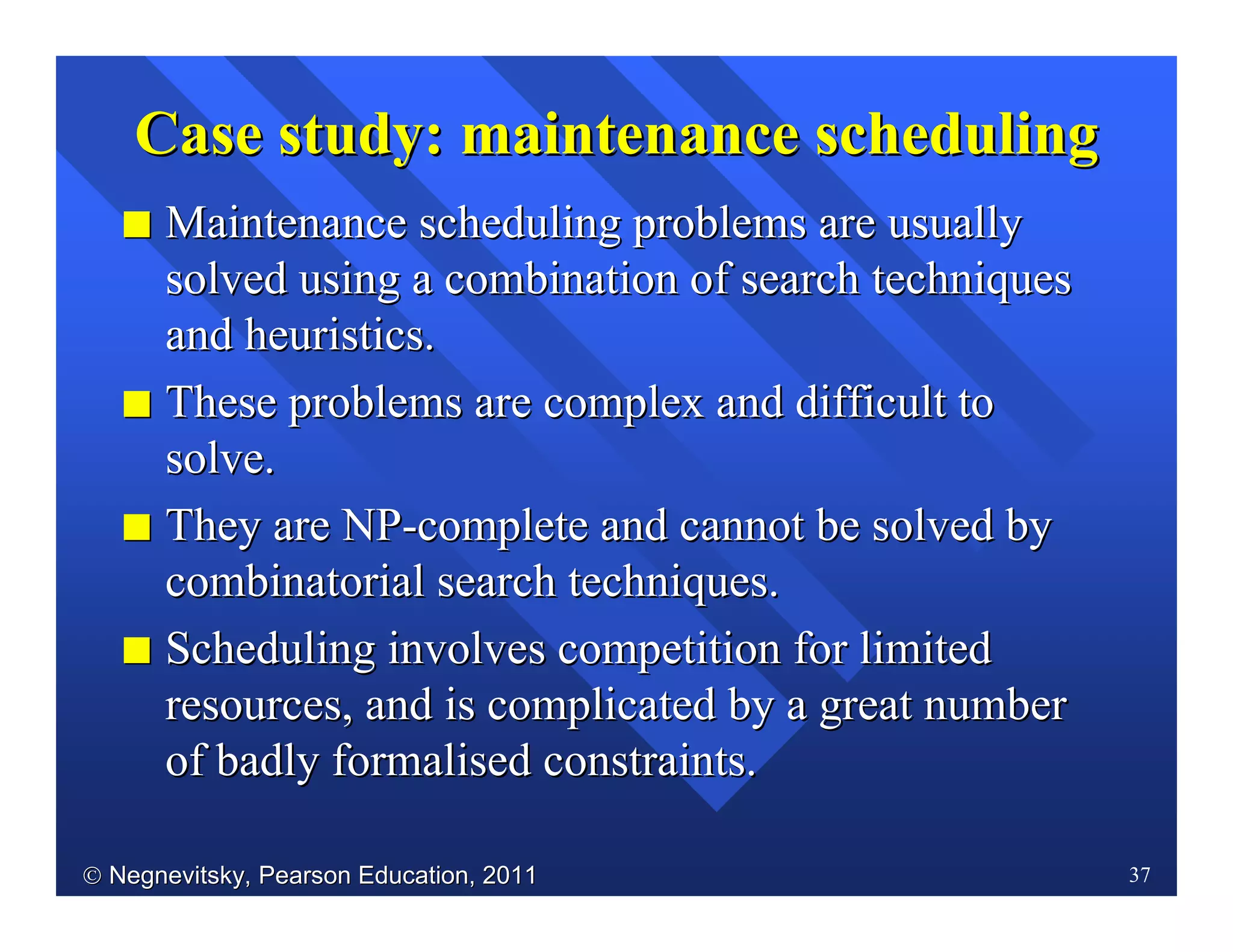 Case study: maintenance scheduling

■ Maintenance scheduling problems are usually solved using a combination of search techniques and heuristics.

■ These problems are complex and difficult to solve.

■ They are NP-complete and cannot be solved by combinatorial search techniques.

■ Scheduling involves competition for limited resources, and is complicated by a great number of badly formalised constraints.

© Negnevitsky, Pearson Education, 2011

37